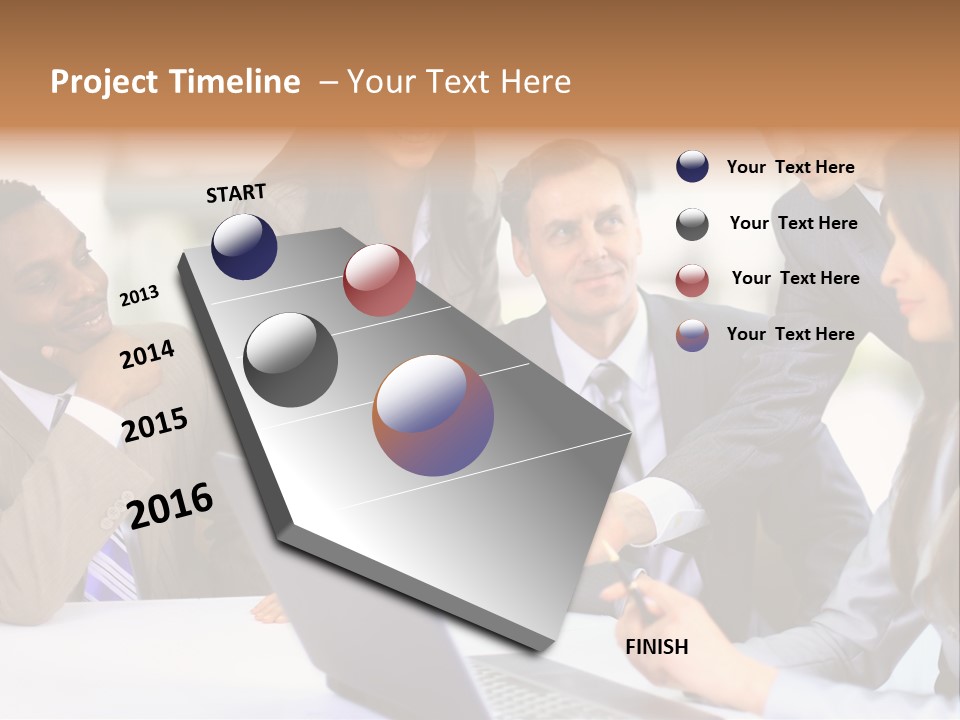 Project Timeline – Your Text Here

START

2013

2014

2015

2016

FINISH

Your Text Here

Your Text Here

Your Text Here

Your Text Here